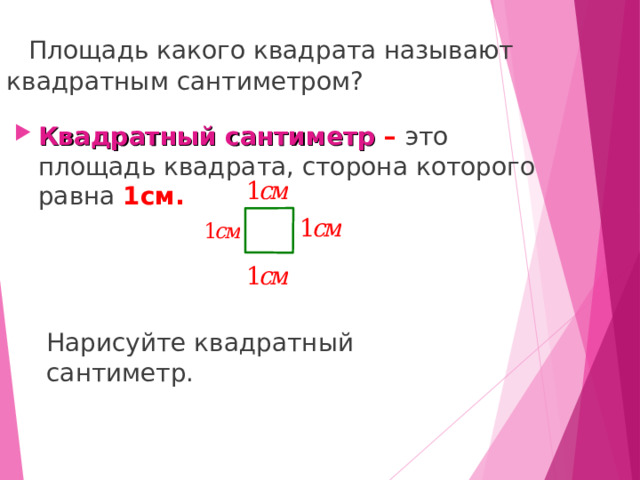 Площадь какого квадрата называют квадратным сантиметром?

Квадратный сантиметр – это площадь квадрата, сторона которого равна 1см.

1см

1см

1см

1см

Нарисуйте квадратный сантиметр.